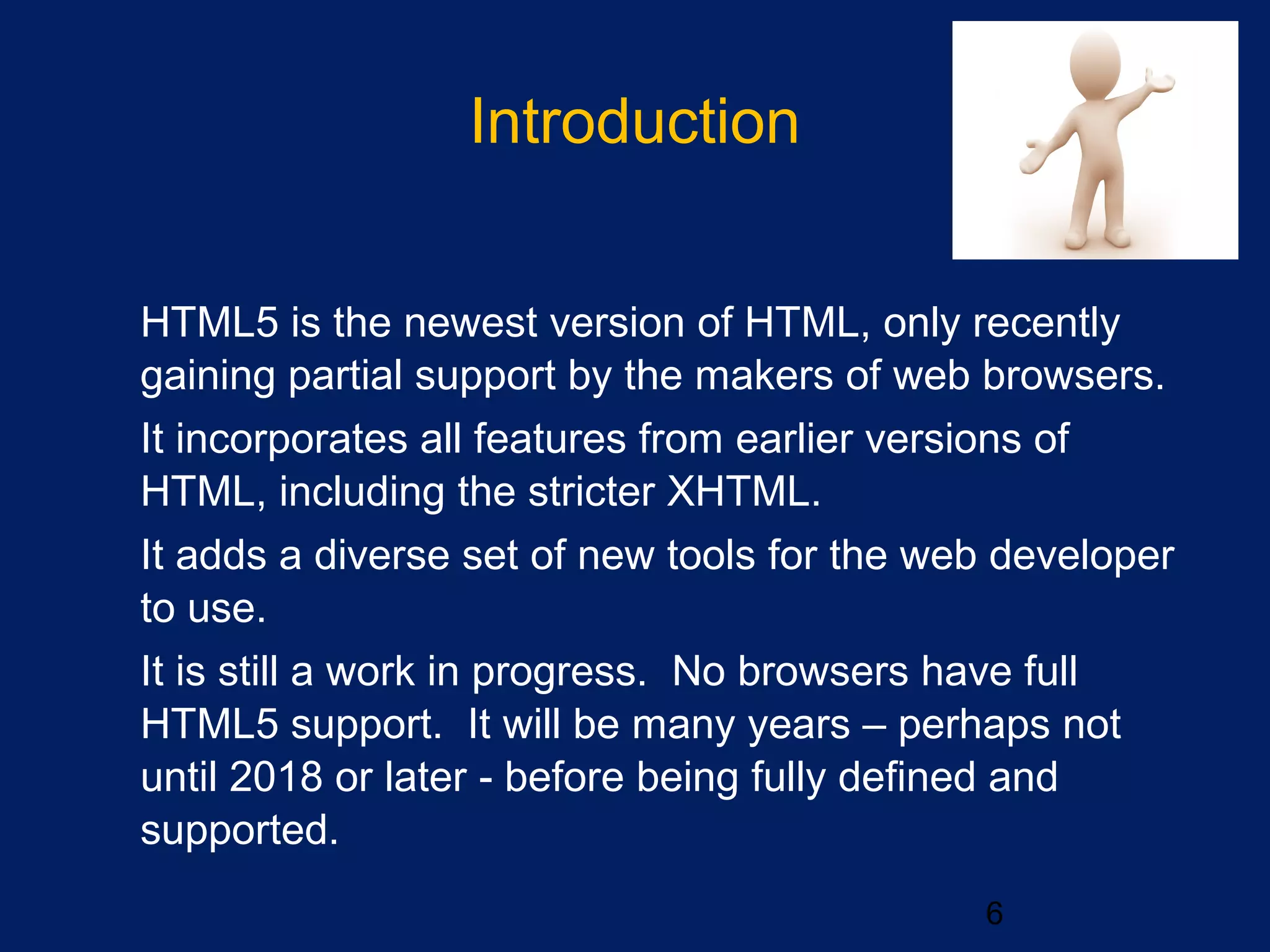 Introduction

HTML5 is the newest version of HTML, only recently gaining partial support by the makers of web browsers.

It incorporates all features from earlier versions of HTML, including the stricter XHTML.

It adds a diverse set of new tools for the web developer to use.

It is still a work in progress.  No browsers have full HTML5 support.  It will be many years – perhaps not until 2018 or later - before being fully defined and supported.

6